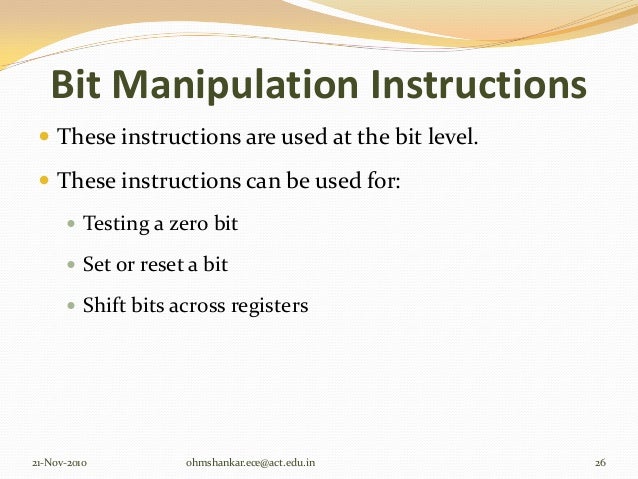 Bit Manipulation Instructions

These instructions are used at the bit level.

These instructions can be used for:

Testing a zero bit

Set or reset a bit

Shift bits across registers

21-Nov-2010

ohmshankar.ece@act.edu.in

26